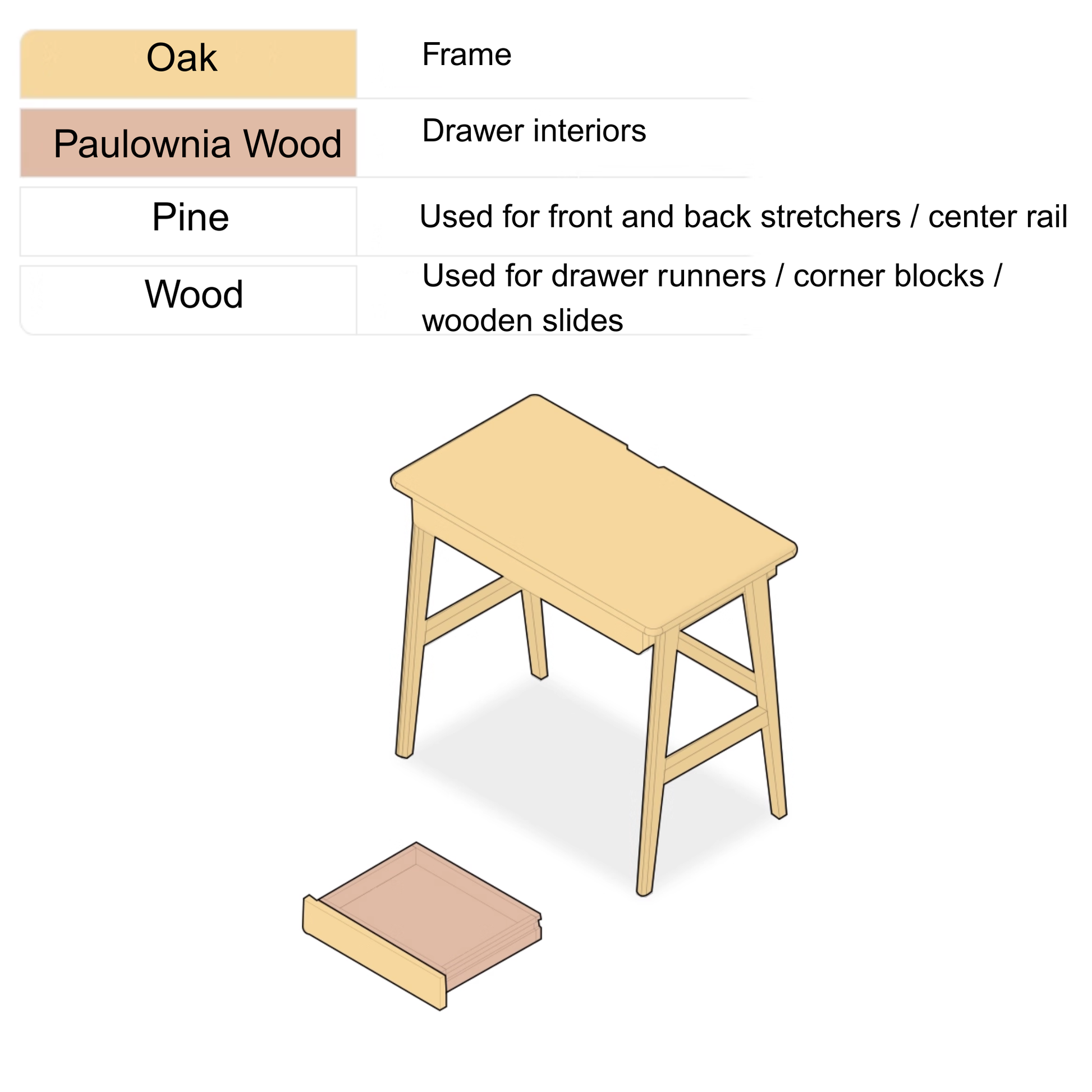 | Oak | Frame |
|---|---|
| Paulownia Wood | Drawer interiors |
| Pine | Used for front and back stretchers / center rail |
| Wood | Used for drawer runners / corner blocks / wooden slides |